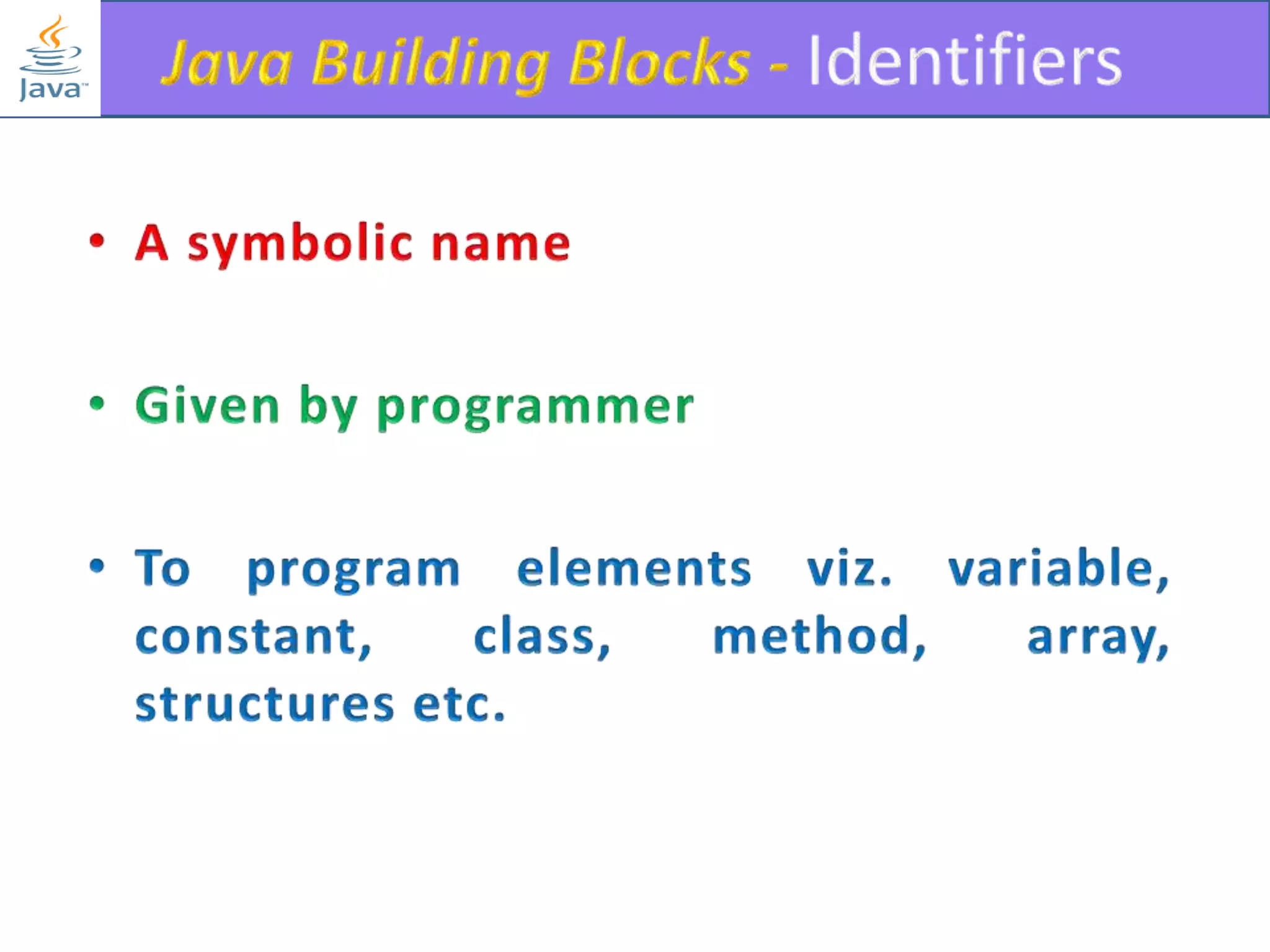 Java™

Java Building Blocks - Identifiers

• A symbolic name

• Given by programmer

• To program elements viz. variable, constant, class, method, array, structures etc.